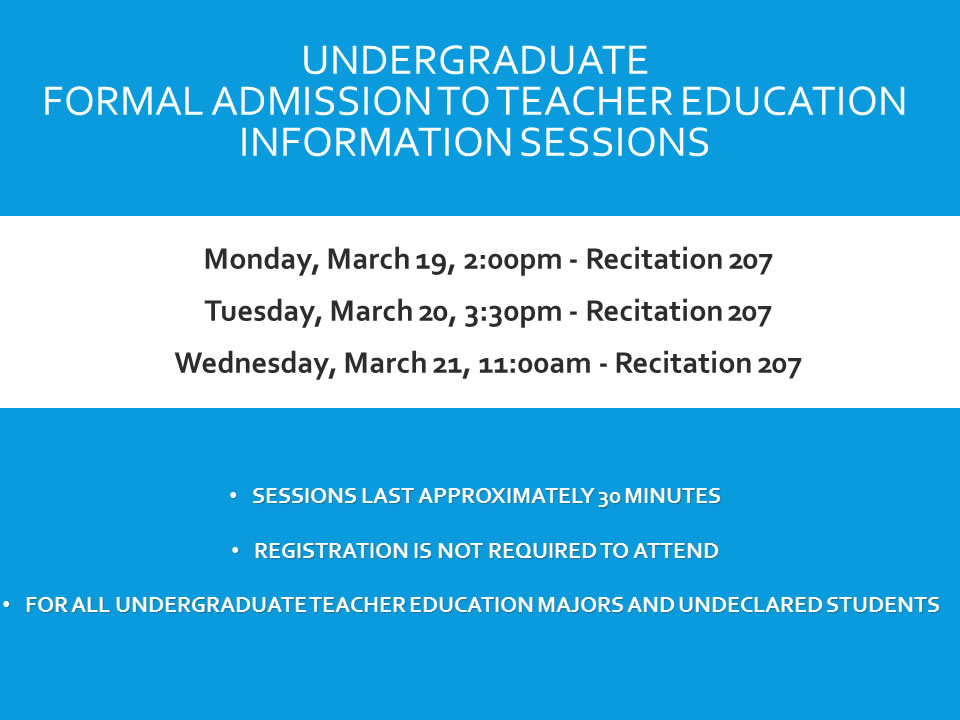 UNDERGRADUATE
FORMAL ADMISSION TO TEACHER EDUCATION
INFORMATION SESSIONS

Monday, March 19, 2:00pm - Recitation 207

Tuesday, March 20, 3:30pm - Recitation 207

Wednesday, March 21, 11:00am - Recitation 207

• SESSIONS LAST APPROXIMATELY 30 MINUTES

• REGISTRATION IS NOT REQUIRED TO ATTEND

• FOR ALL UNDERGRADUATE TEACHER EDUCATION MAJORS AND UNDECLARED STUDENTS